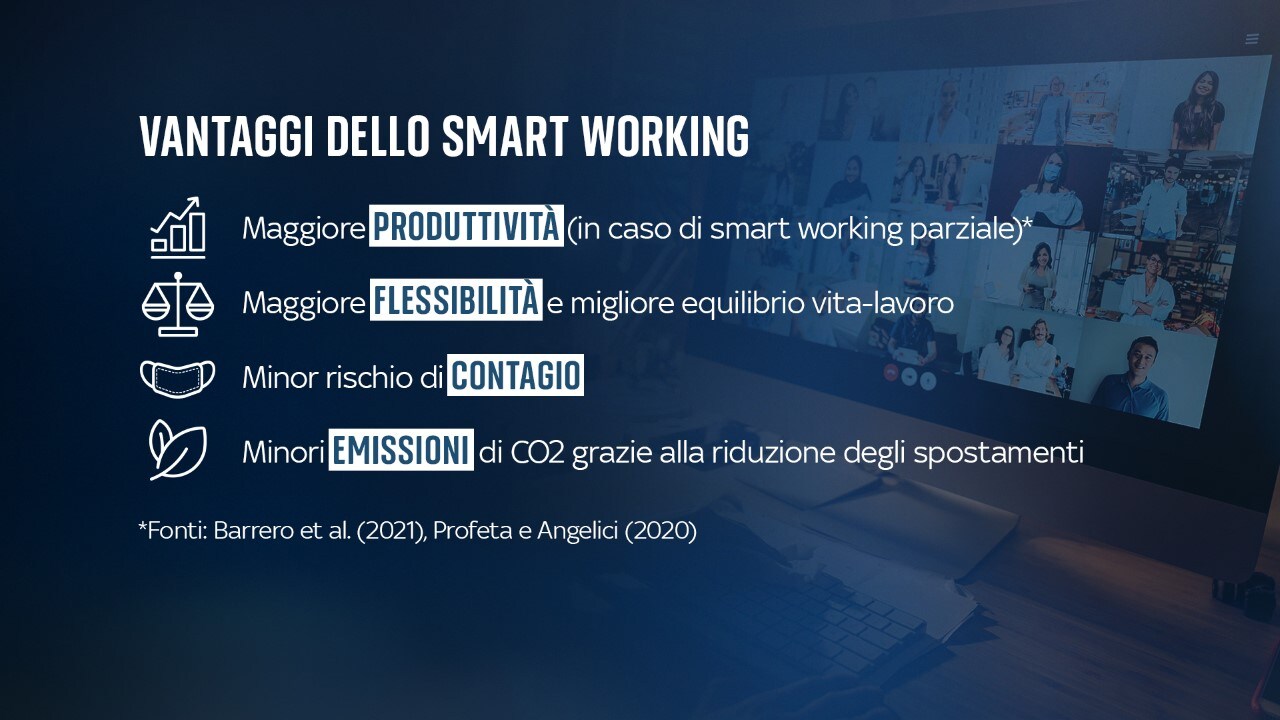 VANTAGGI DELLO SMART WORKING

Maggiore PRODUTTIVITÀ (in caso di smart working parziale)*

Maggiore FLESSIBILITÀ e migliore equilibrio vita-lavoro

Minor rischio di CONTAGIO

Minori EMISSIONI di CO2 grazie alla riduzione degli spostamenti

*Fonti: Barrero et al. (2021), Profeta e Angelici (2020)